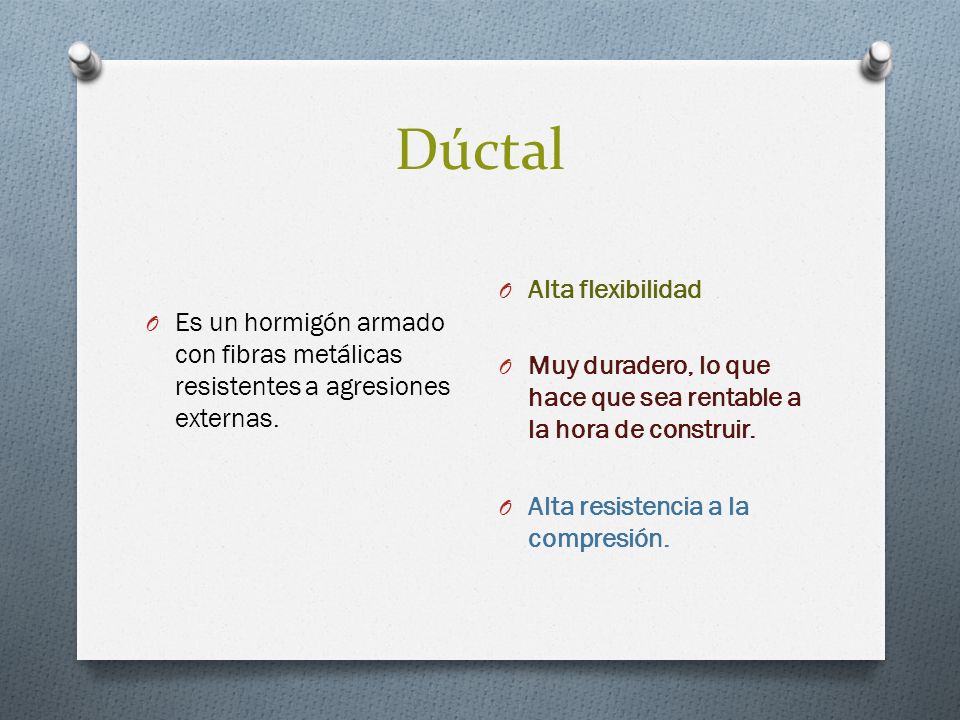 Dúctal

O Es un hormigón armado con fibras metálicas resistentes a agresiones externas.

O Alta flexibilidad

O Muy duradero, lo que hace que sea rentable a la hora de construir.

O Alta resistencia a la compresión.